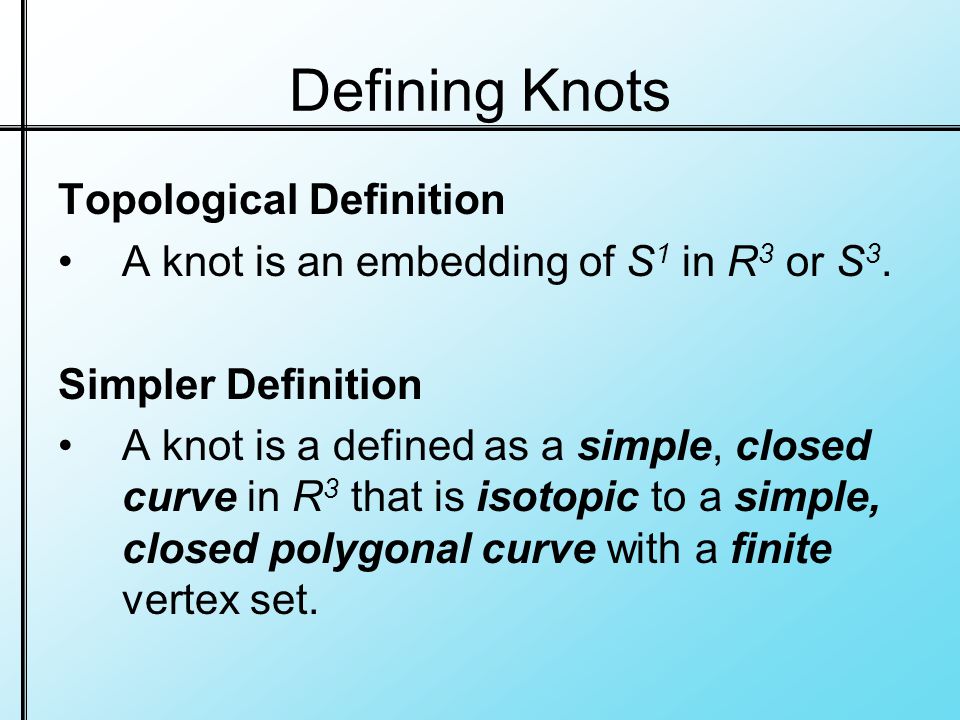 Defining Knots

Topological Definition

• A knot is an embedding of $S^1$ in $R^3$ or $S^3$.

Simpler Definition

• A knot is a defined as a simple, closed curve in $R^3$ that is isotopic to a simple, closed polygonal curve with a finite vertex set.